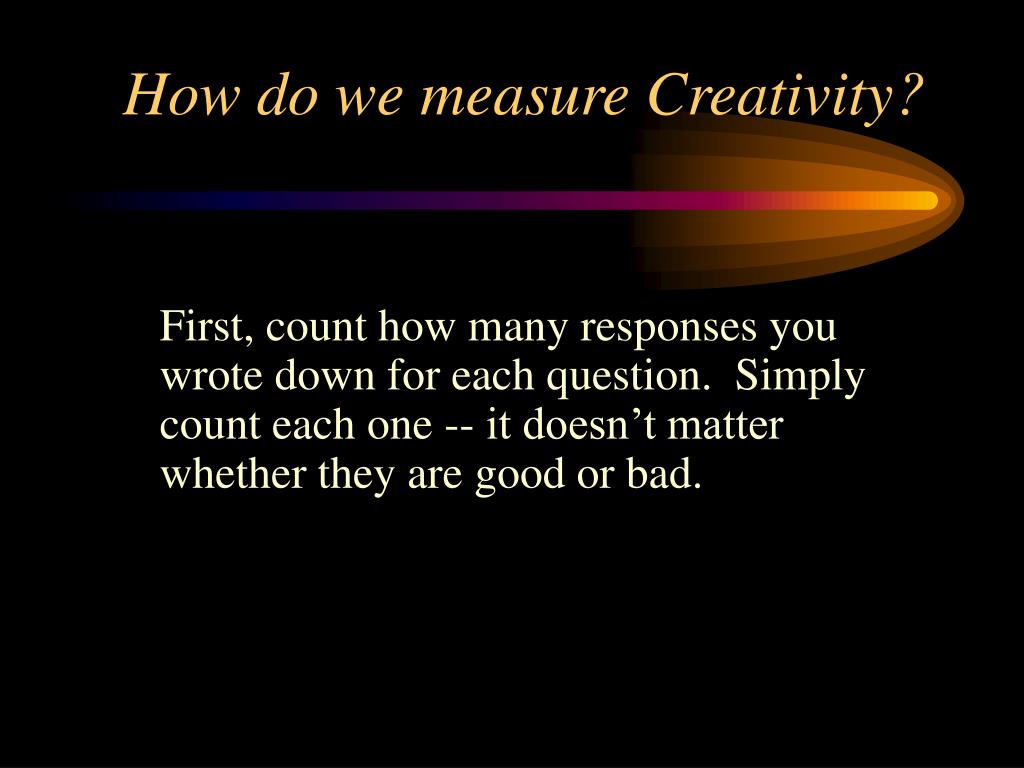 How do we measure Creativity?

First, count how many responses you wrote down for each question. Simply count each one -- it doesn’t matter whether they are good or bad.